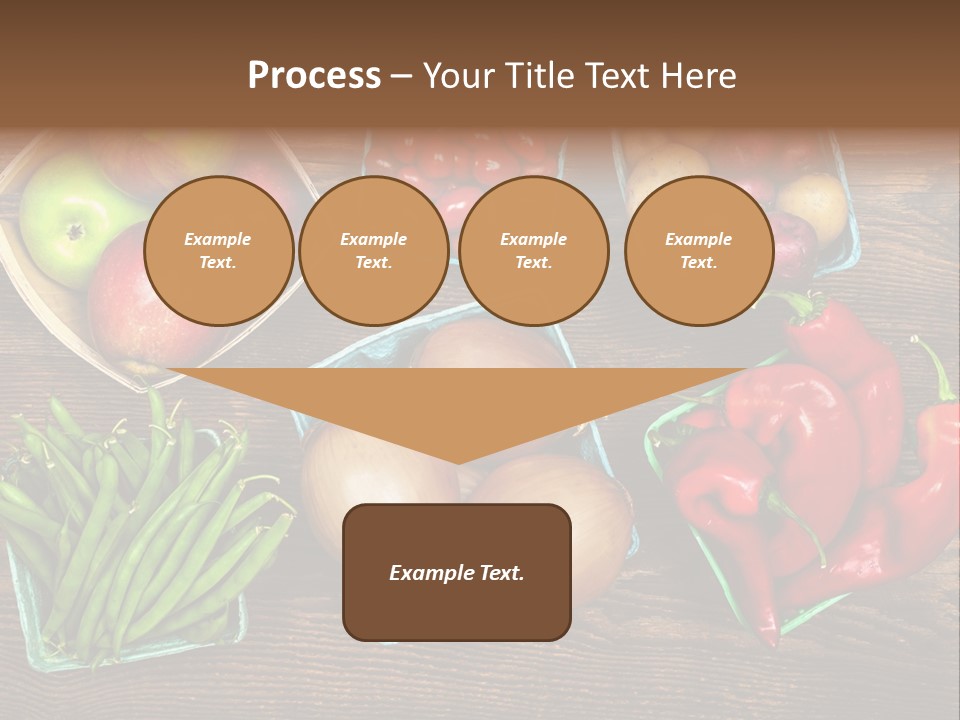 Process – Your Title Text Here

Example Text.

Example Text.

Example Text.

Example Text.

Example Text.